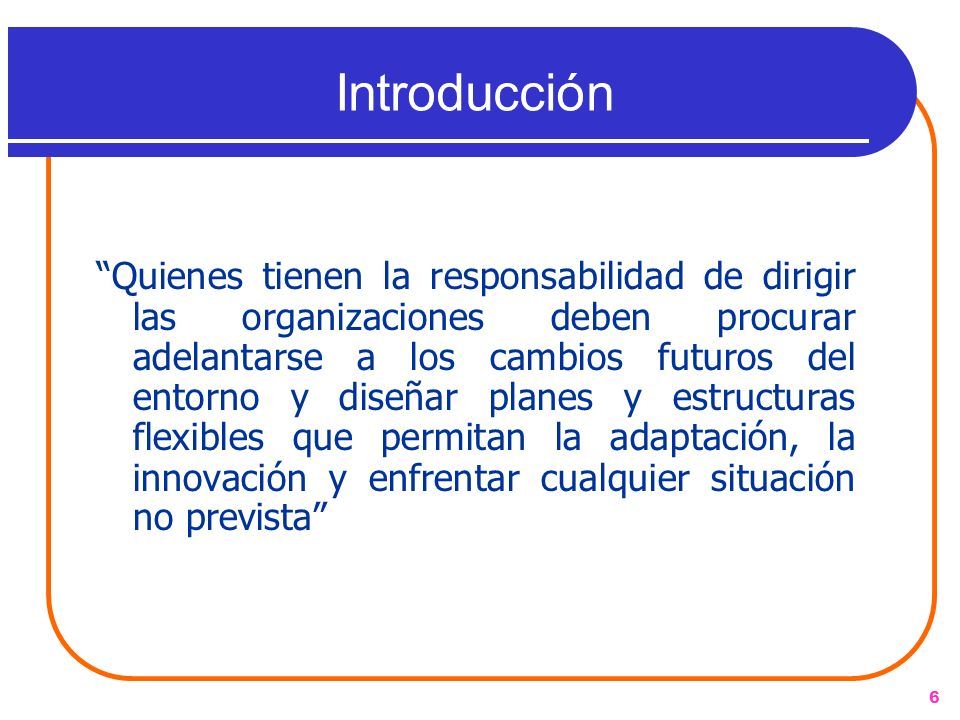 Introducción

“Quienes tienen la responsabilidad de dirigir las organizaciones deben procurar adelantarse a los cambios futuros del entorno y diseñar planes y estructuras flexibles que permitan la adaptación, la innovación y enfrentar cualquier situación no prevista”

6